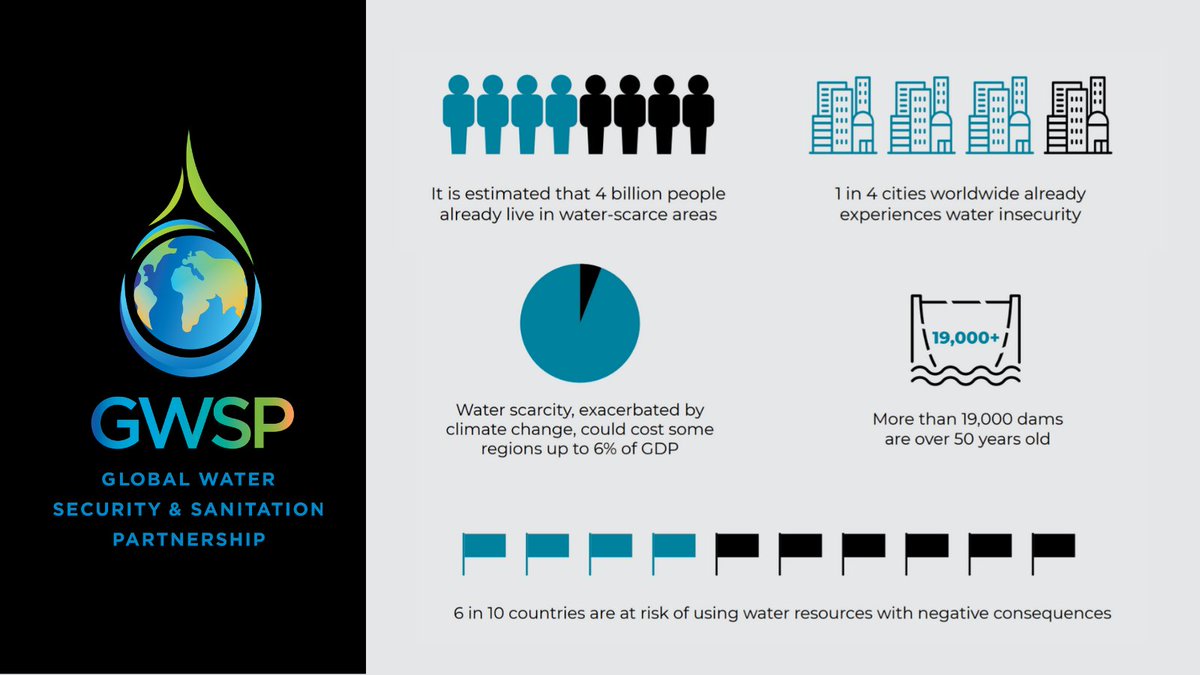 GWSP

GLOBAL WATER SECURITY & SANITATION PARTNERSHIP

It is estimated that 4 billion people already live in water-scarce areas

1 in 4 cities worldwide already experiences water insecurity

Water scarcity, exacerbated by climate change, could cost some regions up to 6% of GDP

19,000+

More than 19,000 dams are over 50 years old

6 in 10 countries are at risk of using water resources with negative consequences